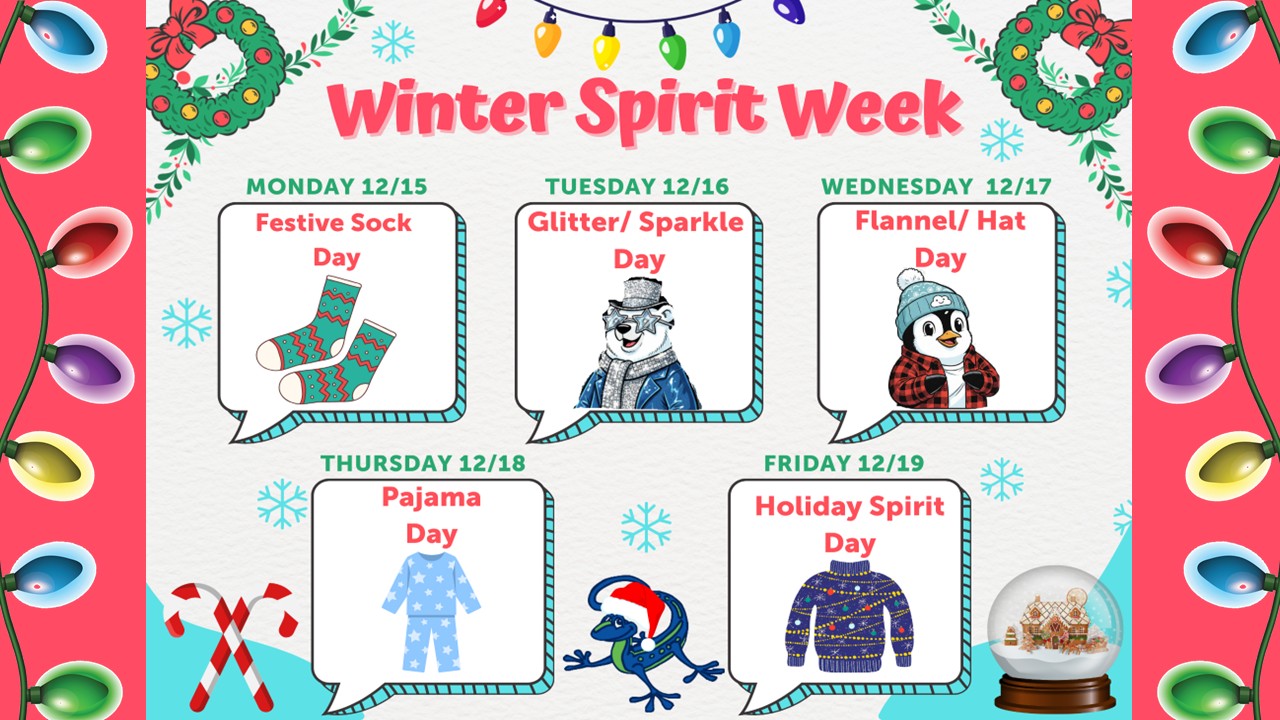 Winter Spirit Week

MONDAY 12/15
Festive Sock Day

TUESDAY 12/16
Glitter/ Sparkle Day

WEDNESDAY 12/17
Flannel/ Hat Day

THURSDAY 12/18
Pajama Day

FRIDAY 12/19
Holiday Spirit Day